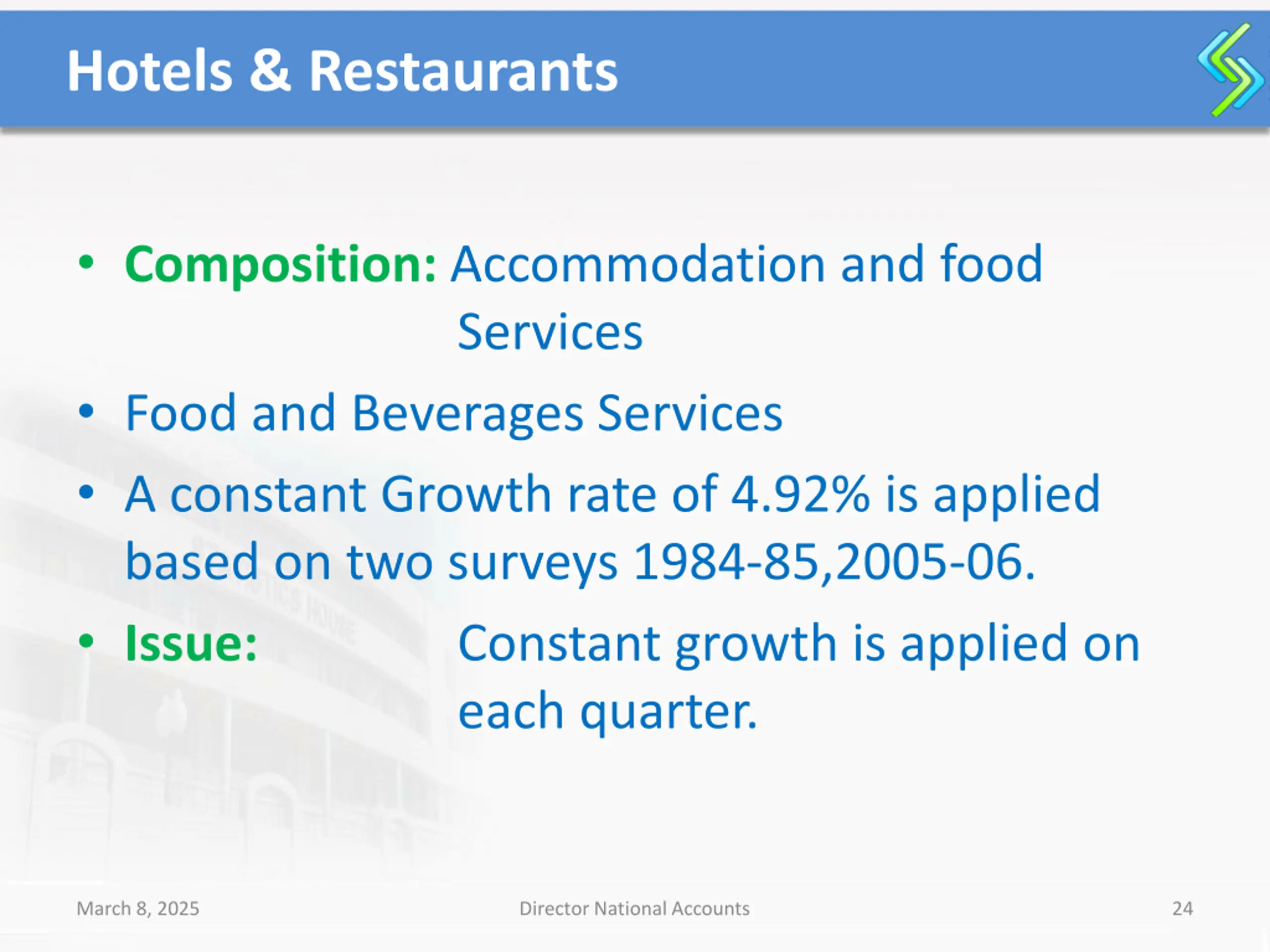 Hotels & Restaurants

• Composition: Accommodation and food Services

• Food and Beverages Services

• A constant Growth rate of 4.92% is applied based on two surveys 1984-85,2005-06.

• Issue: Constant growth is applied on each quarter.

March 8, 2025

Director National Accounts

24